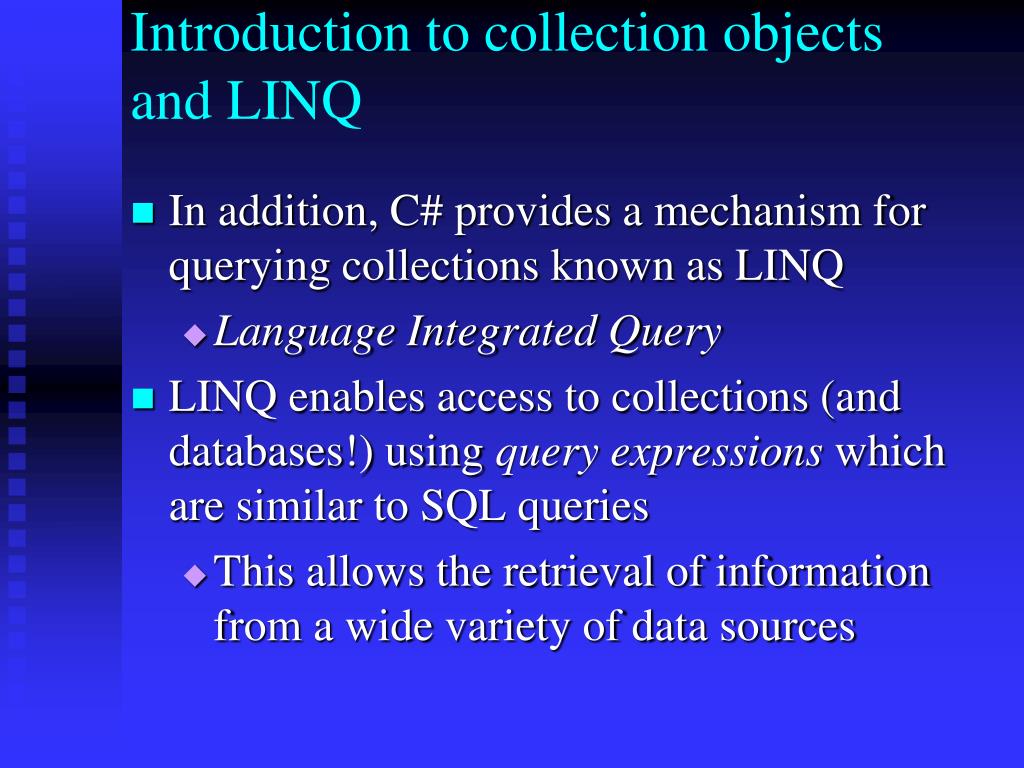 Introduction to collection objects and LINQ

In addition, C# provides a mechanism for querying collections known as LINQ

Language Integrated Query

LINQ enables access to collections (and databases!) using query expressions which are similar to SQL queries

This allows the retrieval of information from a wide variety of data sources